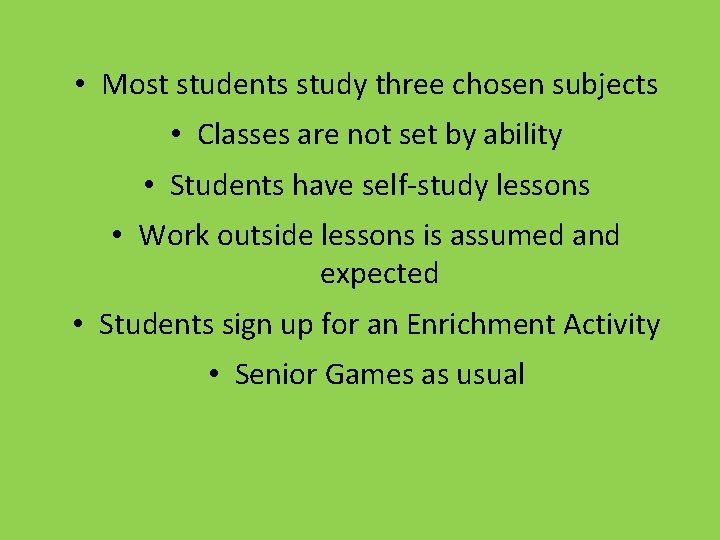 • Most students study three chosen subjects
• Classes are not set by ability
• Students have self-study lessons
• Work outside lessons is assumed and expected
• Students sign up for an Enrichment Activity
• Senior Games as usual